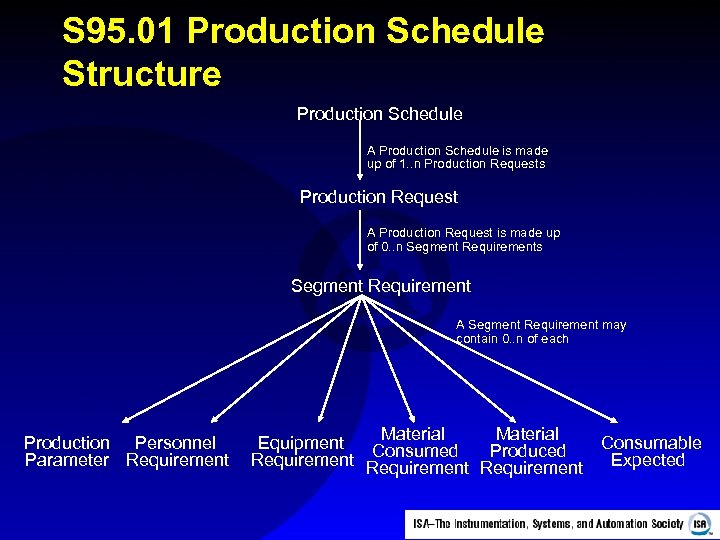 S95.01 Production Schedule Structure

Production Schedule

A Production Schedule is made up of 1..n Production Requests

Production Request

A Production Request is made up of 0..n Segment Requirements

Segment Requirement

A Segment Requirement may contain 0..n of each

Production Parameter

Personnel Requirement

Equipment Requirement

Material Consumed Requirement

Material Produced Requirement

Consumable Expected

ISA–The Instrumentation, Systems, and Automation Society ISA